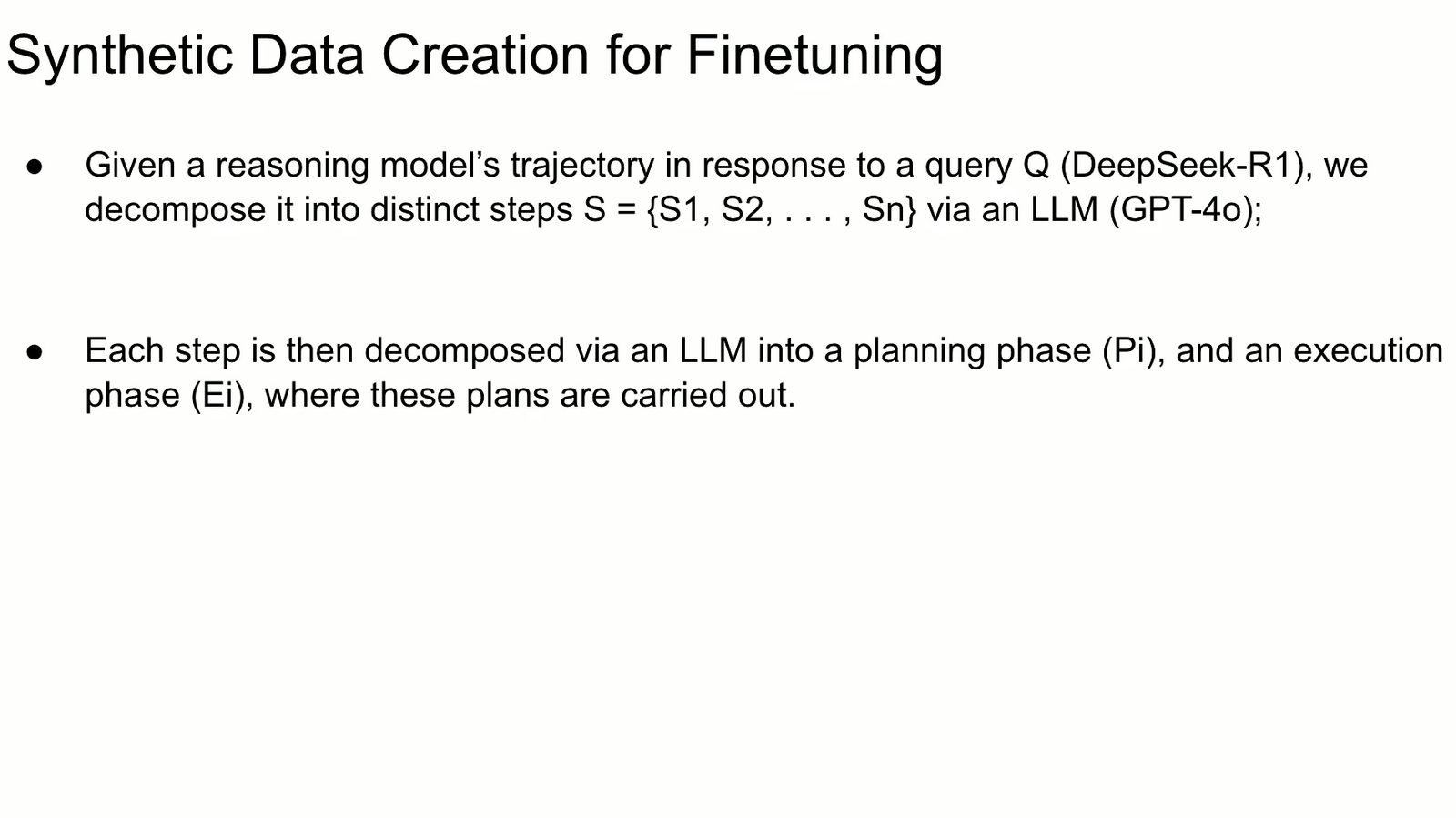 Synthetic Data Creation for Finetuning

● Given a reasoning model's trajectory in response to a query Q (DeepSeek-R1), we decompose it into distinct steps S = {S1, S2, . . . , Sn} via an LLM (GPT-4o);

● Each step is then decomposed via an LLM into a planning phase (Pi), and an execution phase (Ei), where these plans are carried out.